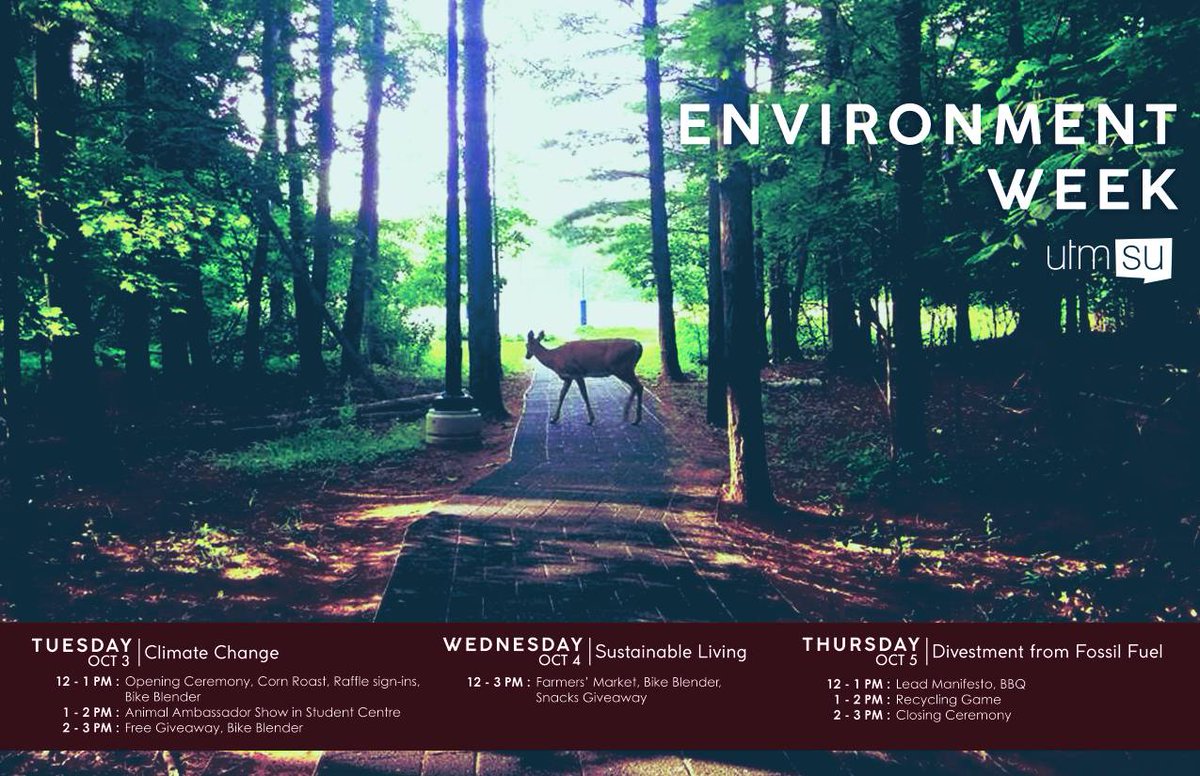 ENVIRONMENT WEEK

utm su

TUESDAY OCT 3 | Climate Change

12 - 1 PM : Opening Ceremony, Corn Roast, Raffle sign-ins, Bike Blender
1 - 2 PM : Animal Ambassador Show in Student Centre
2 - 3 PM : Free Giveaway, Bike Blender

WEDNESDAY OCT 4 | Sustainable Living

12 - 3 PM : Farmers' Market, Bike Blender, Snacks Giveaway

THURSDAY OCT 5 | Divestment from Fossil Fuel

12 - 1 PM : Lead Manifesto, BBQ
1 - 2 PM : Recycling Game
2 - 3 PM : Closing Ceremony